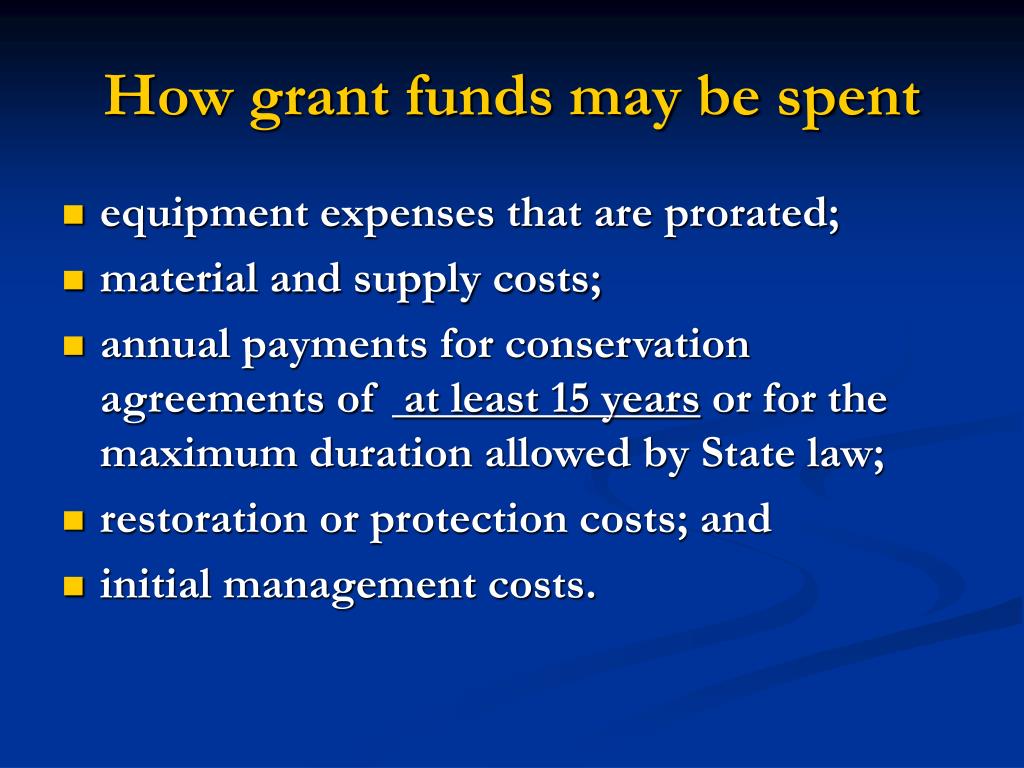 How grant funds may be spent

- equipment expenses that are prorated;
- material and supply costs;
- annual payments for conservation agreements of at least 15 years or for the maximum duration allowed by State law;
- restoration or protection costs; and
- initial management costs.